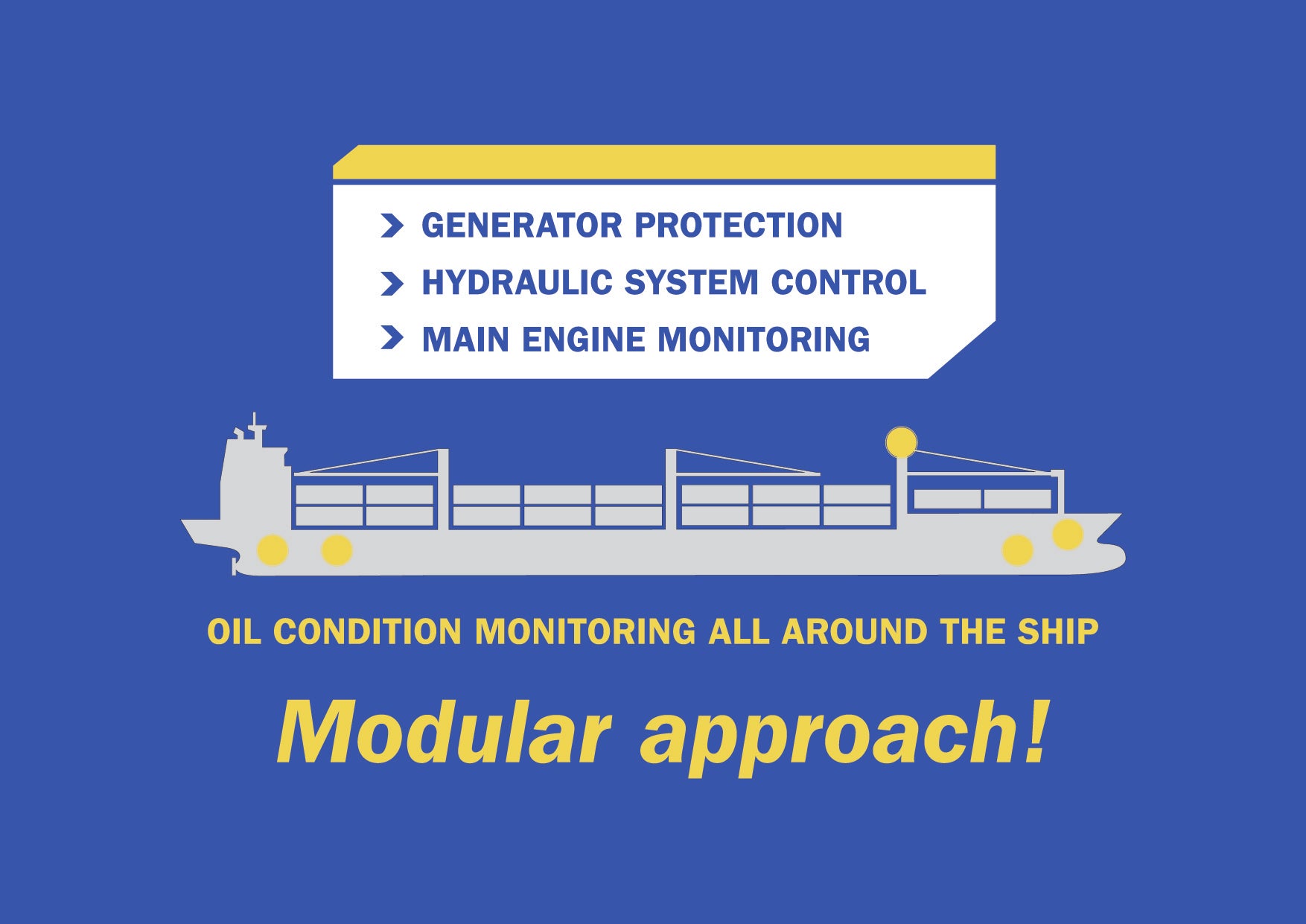 GENERATOR PROTECTION
HYDRAULIC SYSTEM CONTROL
MAIN ENGINE MONITORING

OIL CONDITION MONITORING ALL AROUND THE SHIP

Modular approach!